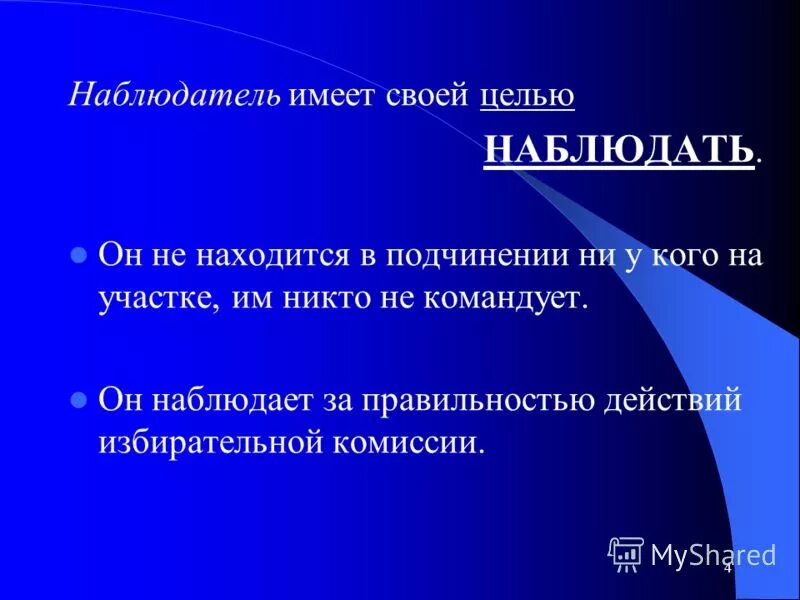 Наблюдатель имеет своей целью НАБЛЮДАТЬ.

Он не находится в подчинении ни у кого на участке, им никто не командует.

Он наблюдает за правильностью действий избирательной комиссии.

MyShared

4